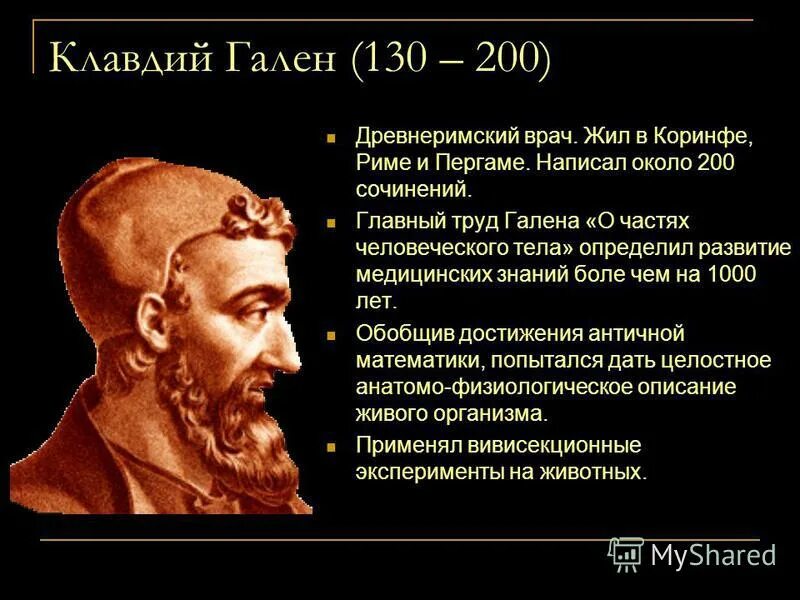 Клавдий Гален (130 – 200)

Древнеримский врач. Жил в Коринфе, Риме и Пергаме. Написал около 200 сочинений.

Главный труд Галена «О частях человеческого тела» определил развитие медицинских знаний боле чем на 1000 лет.

Обобщив достижения античной математики, попытался дать целостное анатомо-физиологическое описание живого организма.

Применял вивисекционные эксперименты на животных.

MyShared